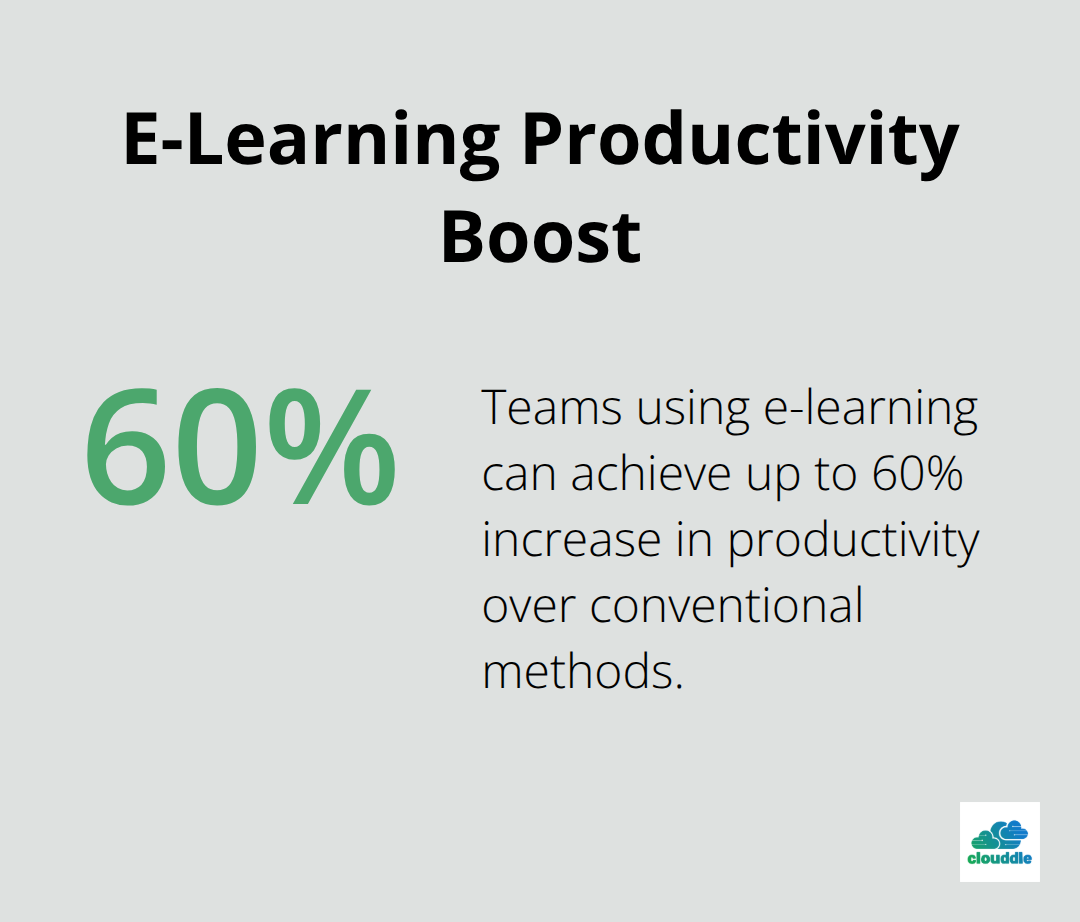 E-Learning Productivity Boost

60%

Teams using e-learning can achieve up to 60% increase in productivity over conventional methods.

clouddle